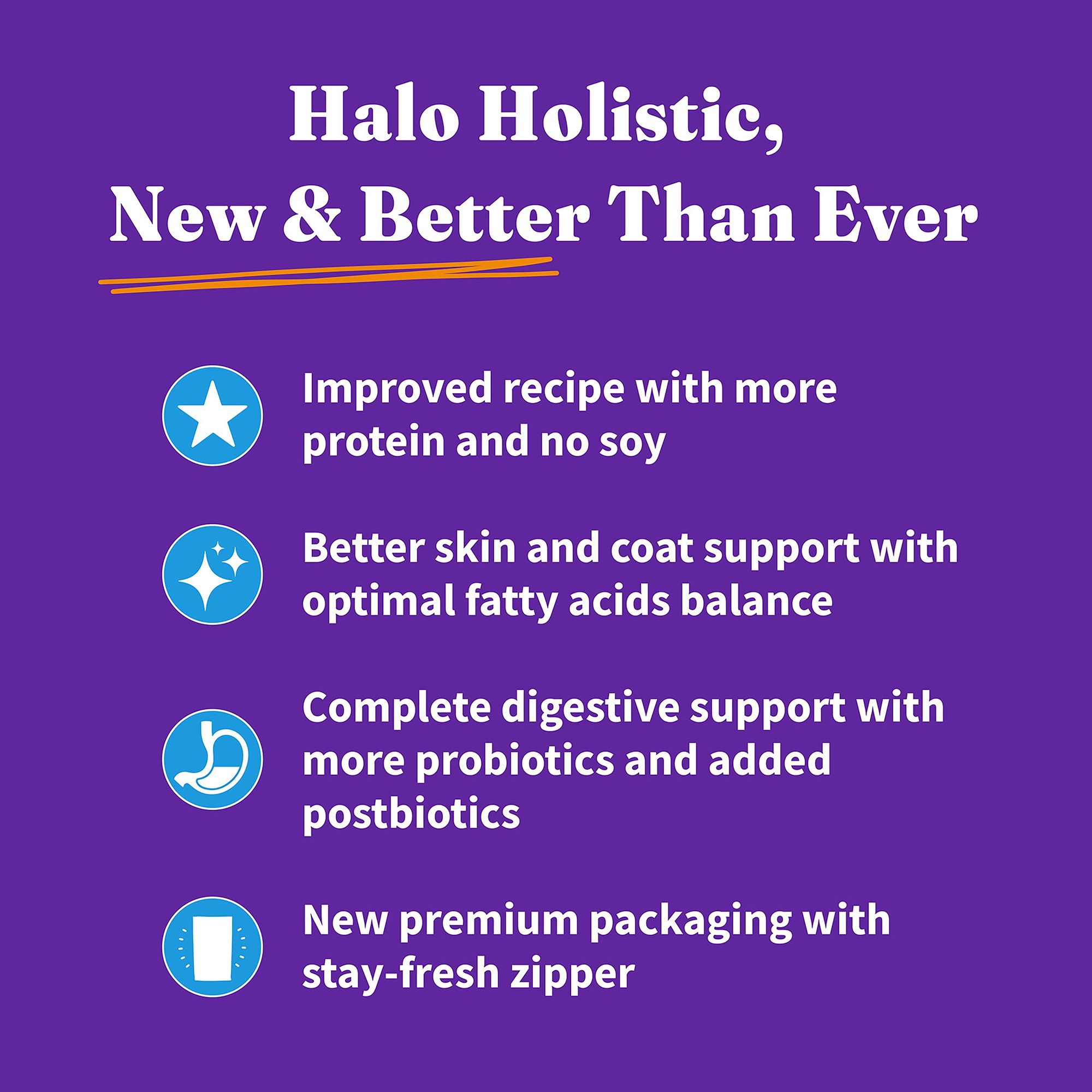 Halo Holistic, New & Better Than Ever

Improved recipe with more protein and no soy

Better skin and coat support with optimal fatty acids balance

Complete digestive support with more probiotics and added postbiotics

New premium packaging with stay-fresh zipper